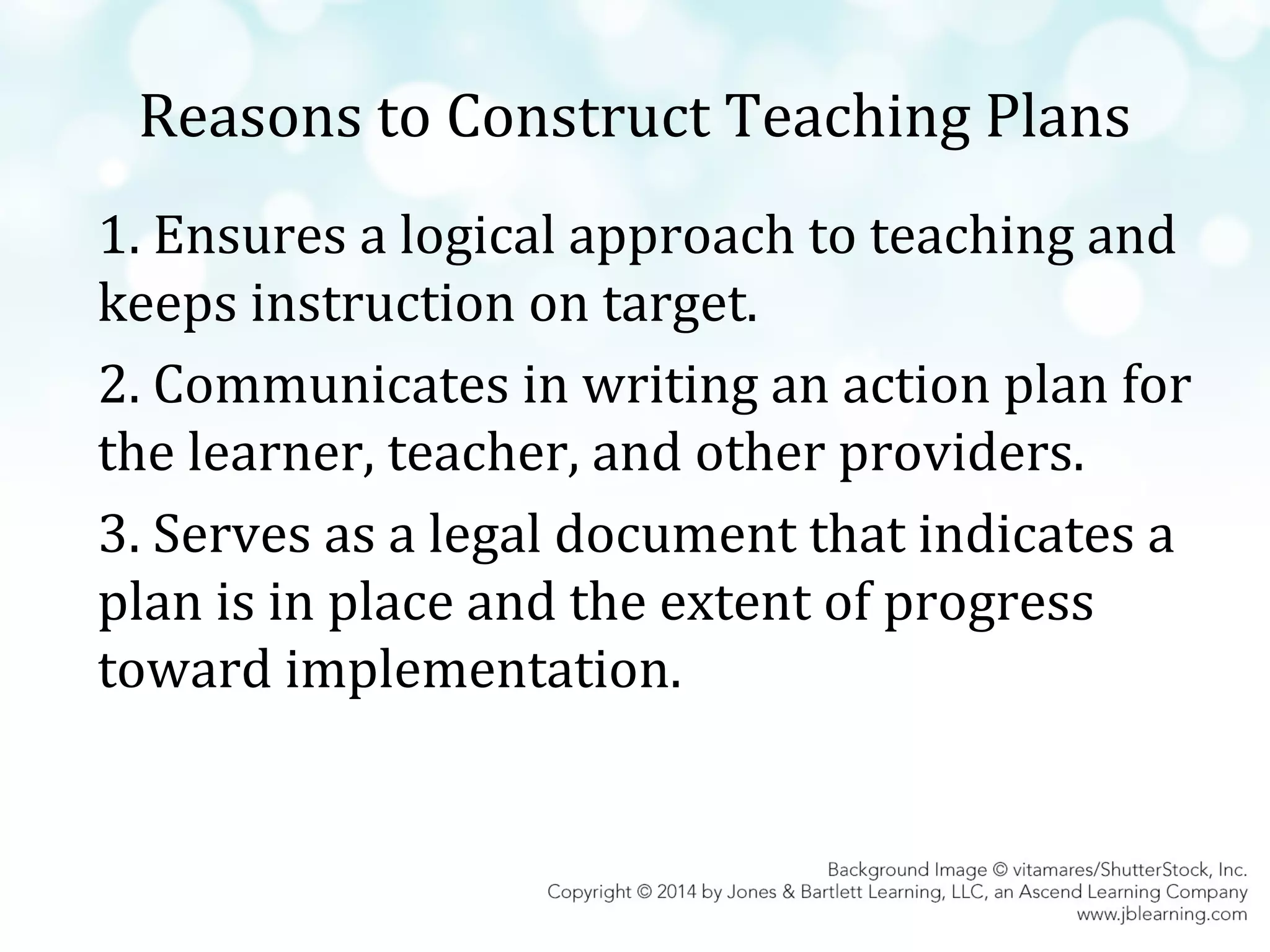 Reasons to Construct Teaching Plans

1. Ensures a logical approach to teaching and keeps instruction on target.

2. Communicates in writing an action plan for the learner, teacher, and other providers.

3. Serves as a legal document that indicates a plan is in place and the extent of progress toward implementation.

Background Image © vitamares/ShutterStock, Inc.
Copyright © 2014 by Jones & Bartlett Learning, LLC, an Ascend Learning Company
www.jblearning.com